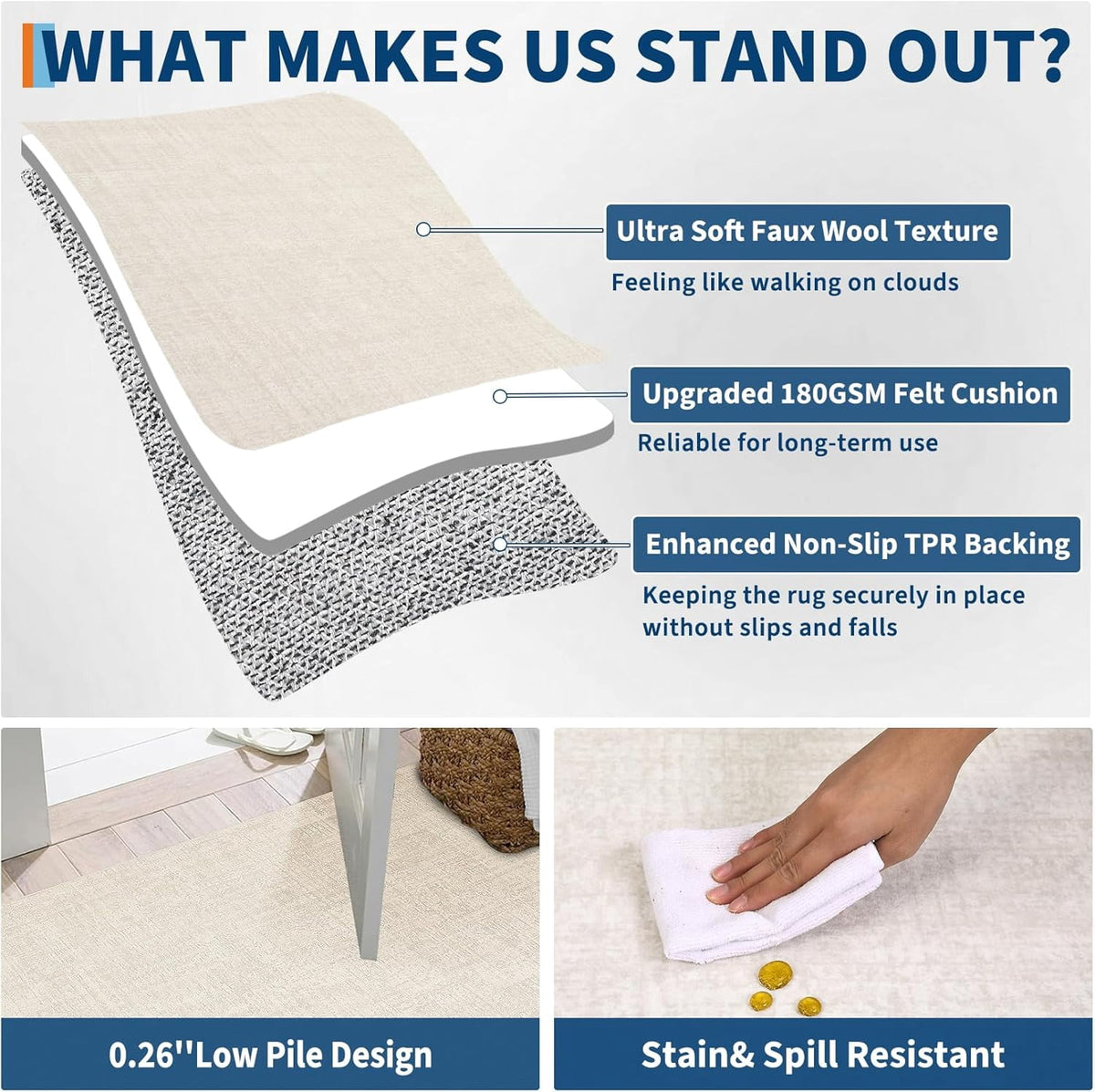 WHAT MAKES US STAND OUT?

Ultra Soft Faux Wool Texture

Feeling like walking on clouds

Upgraded 180GSM Felt Cushion

Reliable for long-term use

Enhanced Non-Slip TPR Backing

Keeping the rug securely in place without slips and falls

0.26''Low Pile Design

Stain& Spill Resistant